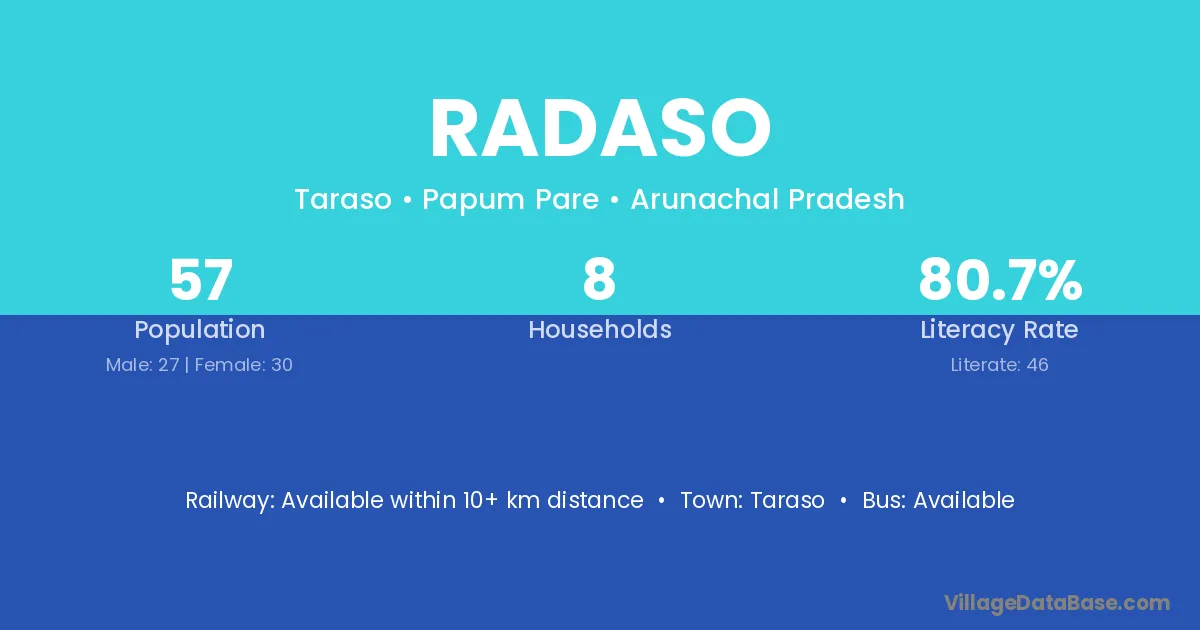 RADASO

Taraso • Papum Pare • Arunachal Pradesh

57
Population
Male: 27 | Female: 30

8
Households

80.7%
Literacy Rate
Literate: 46

Railway: Available within 10+ km distance • Town: Taraso • Bus: Available

VillageDataBase.com